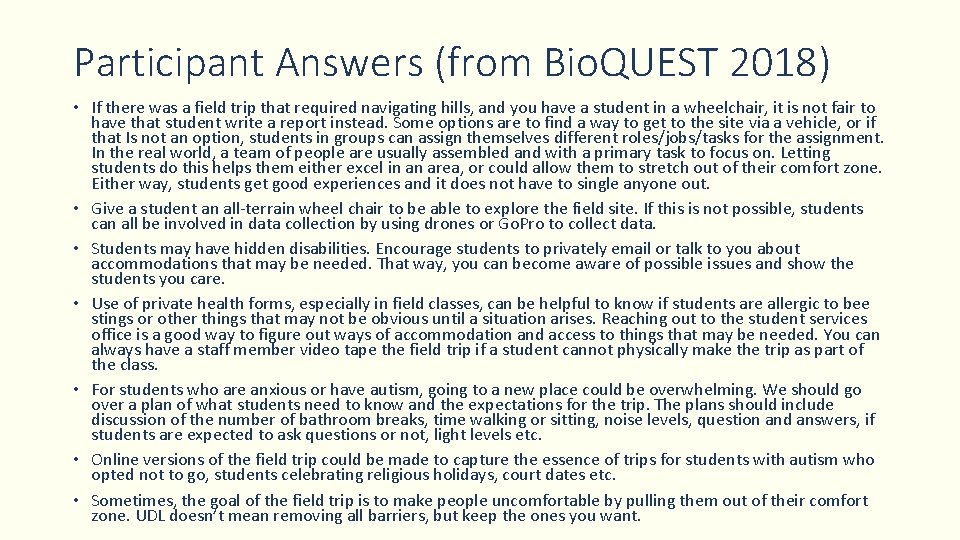 Participant Answers (from Bio.QUEST 2018)

• If there was a field trip that required navigating hills, and you have a student in a wheelchair, it is not fair to have that student write a report instead. Some options are to find a way to get to the site via a vehicle, or if that Is not an option, students in groups can assign themselves different roles/jobs/tasks for the assignment. In the real world, a team of people are usually assembled and with a primary task to focus on. Letting students do this helps them either excel in an area, or could allow them to stretch out of their comfort zone. Either way, students get good experiences and it does not have to single anyone out.

• Give a student an all-terrain wheel chair to be able to explore the field site. If this is not possible, students can all be involved in data collection by using drones or GoPro to collect data.

• Students may have hidden disabilities. Encourage students to privately email or talk to you about accommodations that may be needed. That way, you can become aware of possible issues and show the students you care.

• Use of private health forms, especially in field classes, can be helpful to know if students are allergic to bee stings or other things that may not be obvious until a situation arises. Reaching out to the student services office is a good way to figure out ways of accommodation and access to things that may be needed. You can always have a staff member video tape the field trip if a student cannot physically make the trip as part of the class.

• For students who are anxious or have autism, going to a new place could be overwhelming. We should go over a plan of what students need to know and the expectations for the trip. The plans should include discussion of the number of bathroom breaks, time walking or sitting, noise levels, question and answers, if students are expected to ask questions or not, light levels etc.

• Online versions of the field trip could be made to capture the essence of trips for students with autism who opted not to go, students celebrating religious holidays, court dates etc.

• Sometimes, the goal of the field trip is to make people uncomfortable by pulling them out of their comfort zone. UDL doesn't mean removing all barriers, but keep the ones you want.